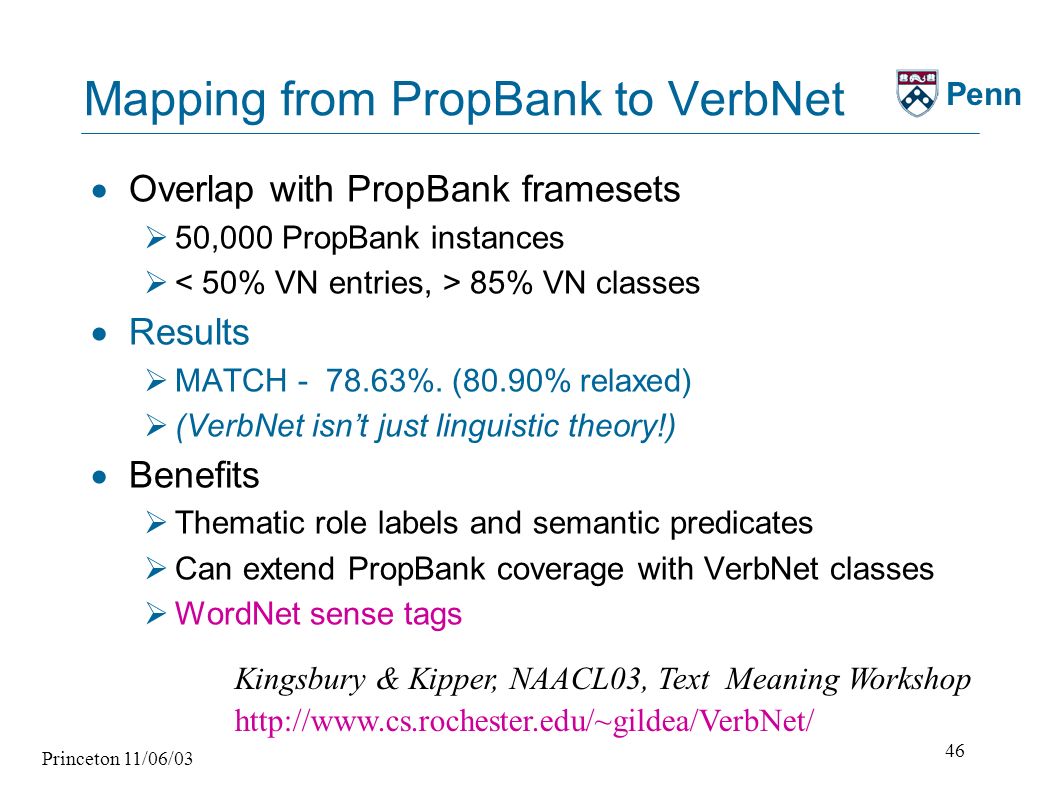 Mapping from PropBank to VerbNet

Penn

- Overlap with PropBank framesets
  - 50,000 PropBank instances
  - < 50% VN entries, > 85% VN classes
- Results
  - MATCH - 78.63%. (80.90% relaxed)
  - (VerbNet isn't just linguistic theory!)
- Benefits
  - Thematic role labels and semantic predicates
  - Can extend PropBank coverage with VerbNet classes
  - WordNet sense tags

Kingsbury & Kipper, NAACL03, Text Meaning Workshop
http://www.cs.rochester.edu/~gildea/VerbNet/

Princeton 11/06/03

46